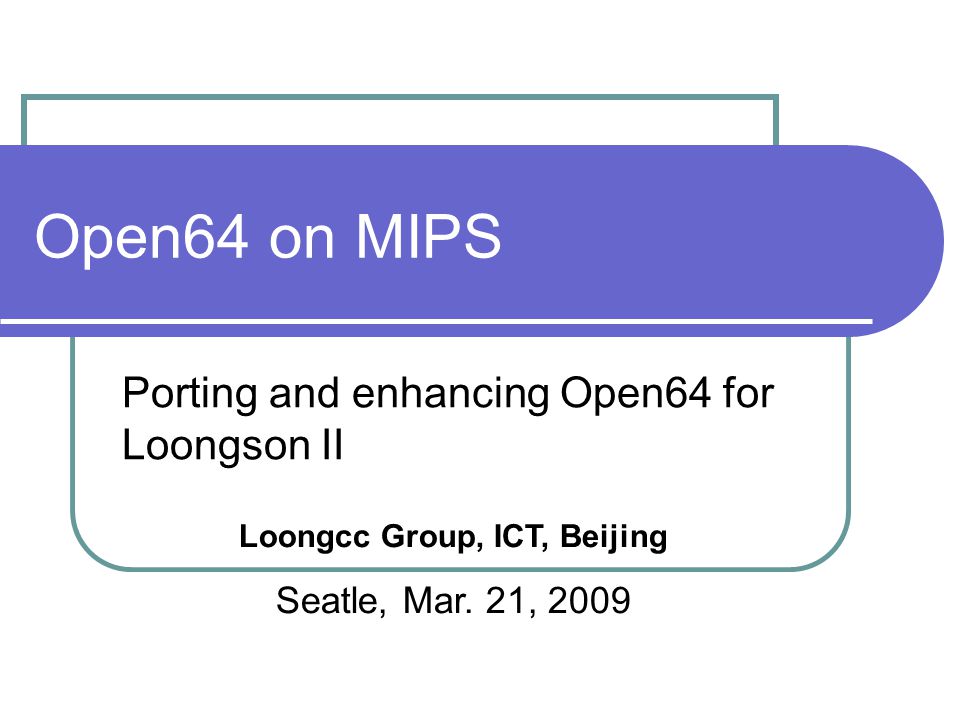 Open64 on MIPS

Porting and enhancing Open64 for Loongson II

Loongcc Group, ICT, Beijing

Seatle, Mar. 21, 2009